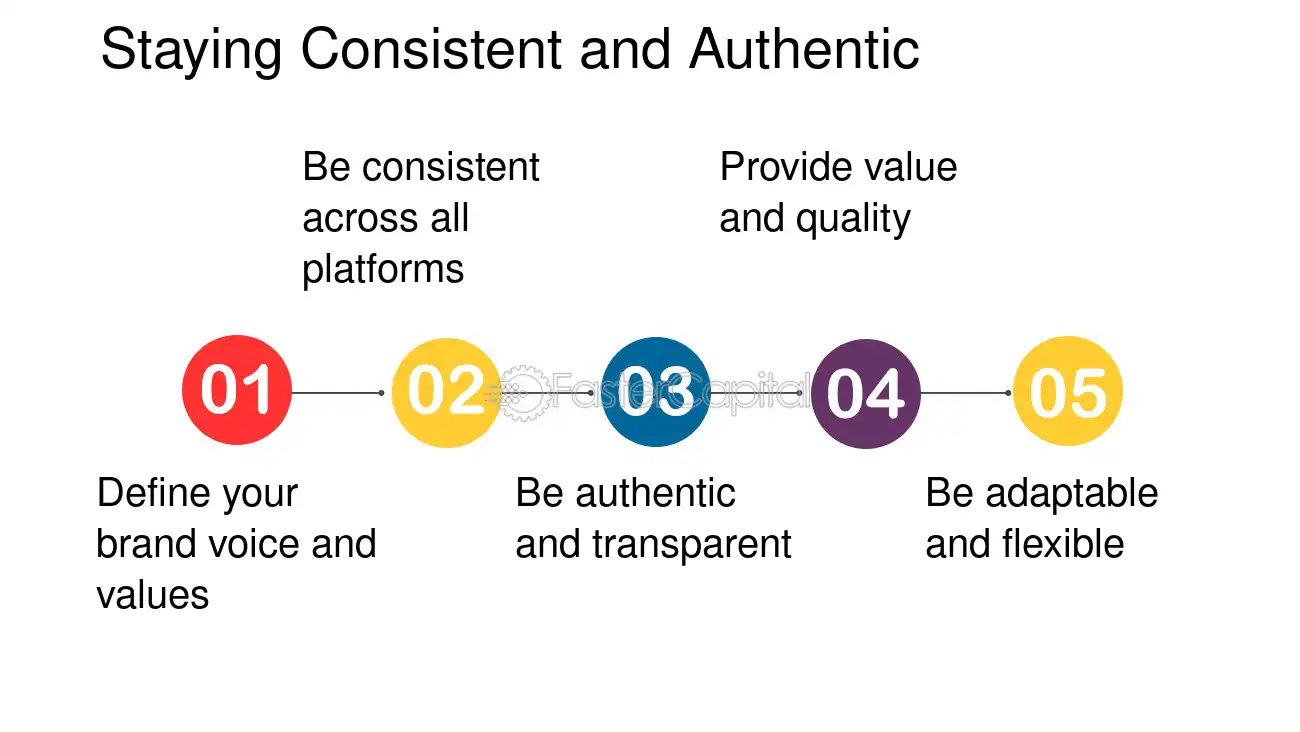 Staying Consistent and Authentic

Be consistent across all platforms

Provide value and quality

01

02

03

04

05

Define your brand voice and values

Be authentic and transparent

Be adaptable and flexible

FasterCapital